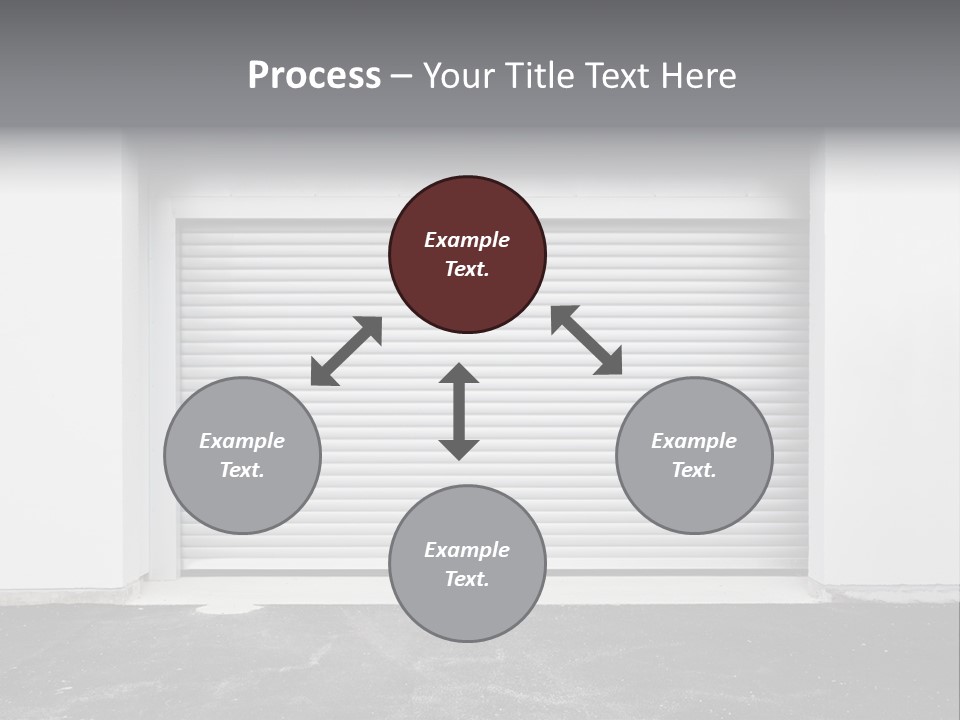 Process – Your Title Text Here

Example Text.

Example Text.

Example Text.

Example Text.